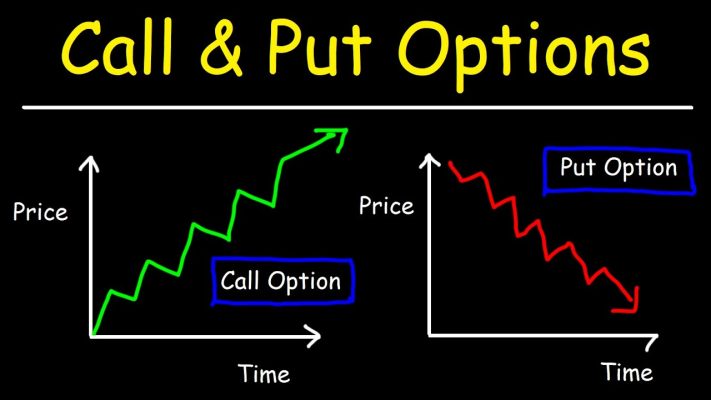 Call & Put Options

Price

Call Option

Time

Price

Put Option

Time